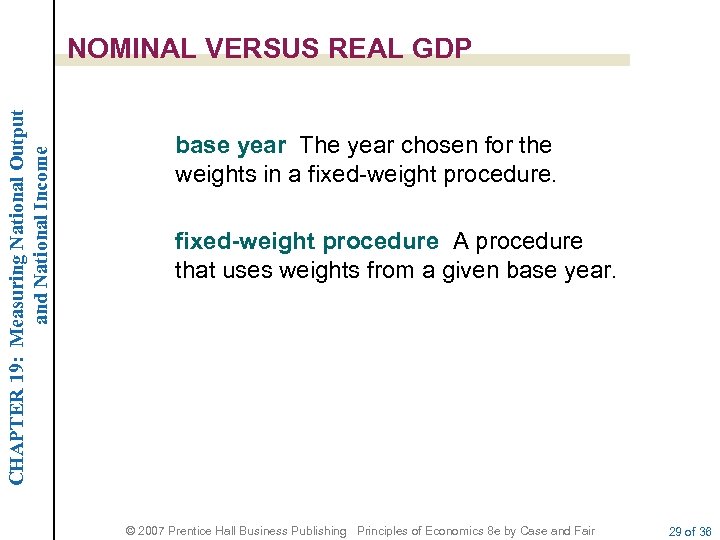 CHAPTER 19: Measuring National Output and National Income

NOMINAL VERSUS REAL GDP

base year The year chosen for the weights in a fixed-weight procedure.

fixed-weight procedure A procedure that uses weights from a given base year.

© 2007 Prentice Hall Business Publishing Principles of Economics 8e by Case and Fair

29 of 36